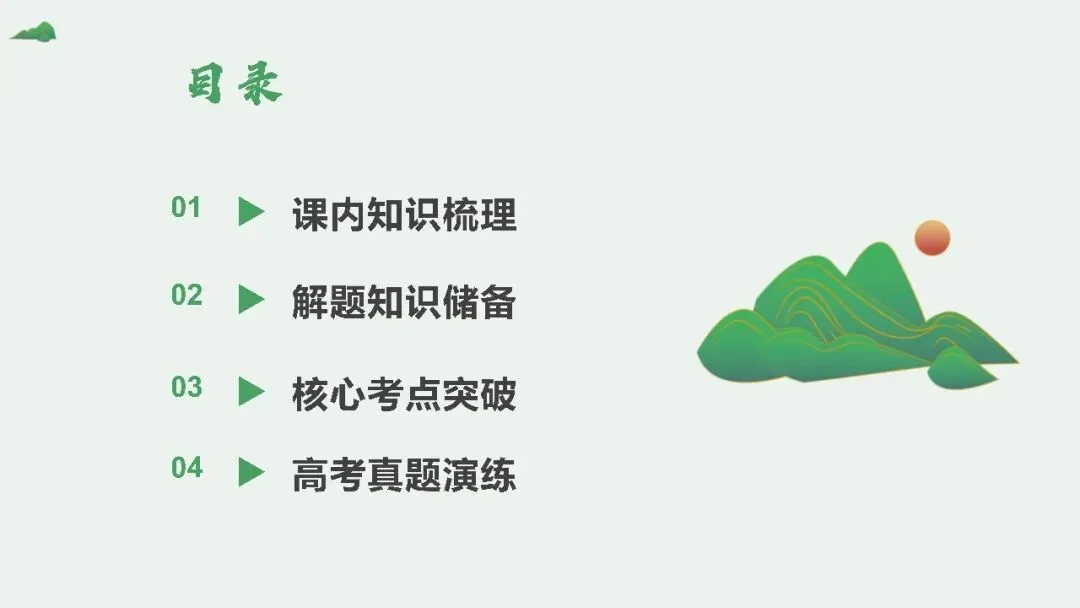 目录

01 课内知识梳理

02 解题知识储备

03 核心考点突破

04 高考真题演练